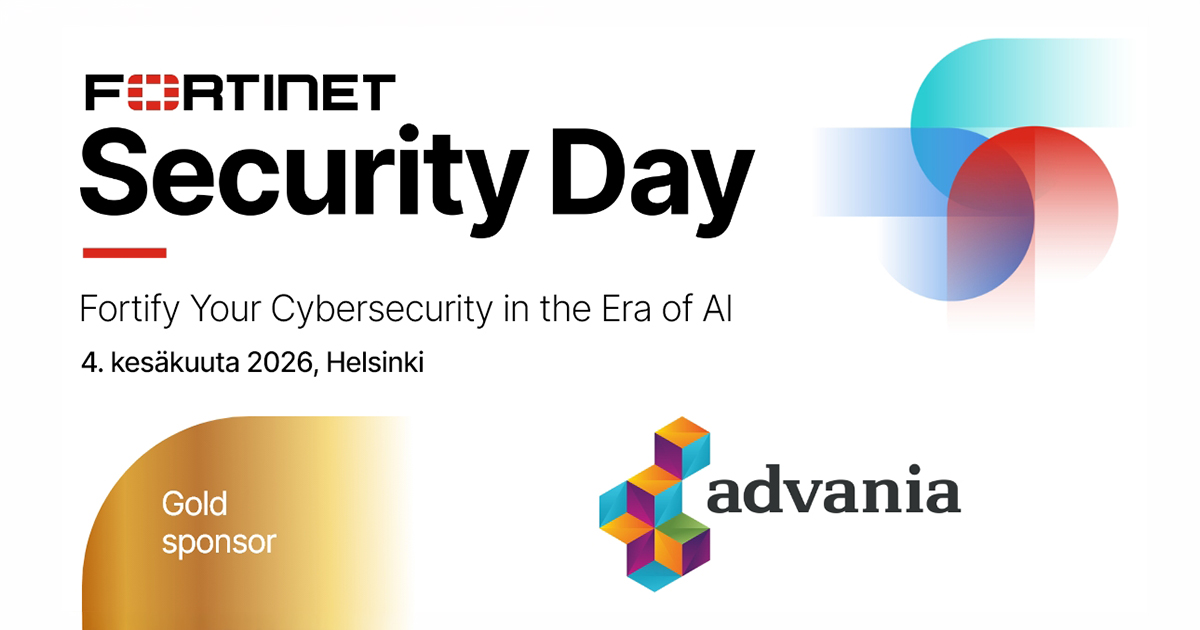 FORTINET
Security Day

Fortify Your Cybersecurity in the Era of AI
4. kesäkuuta 2026, Helsinki

Gold sponsor

advania